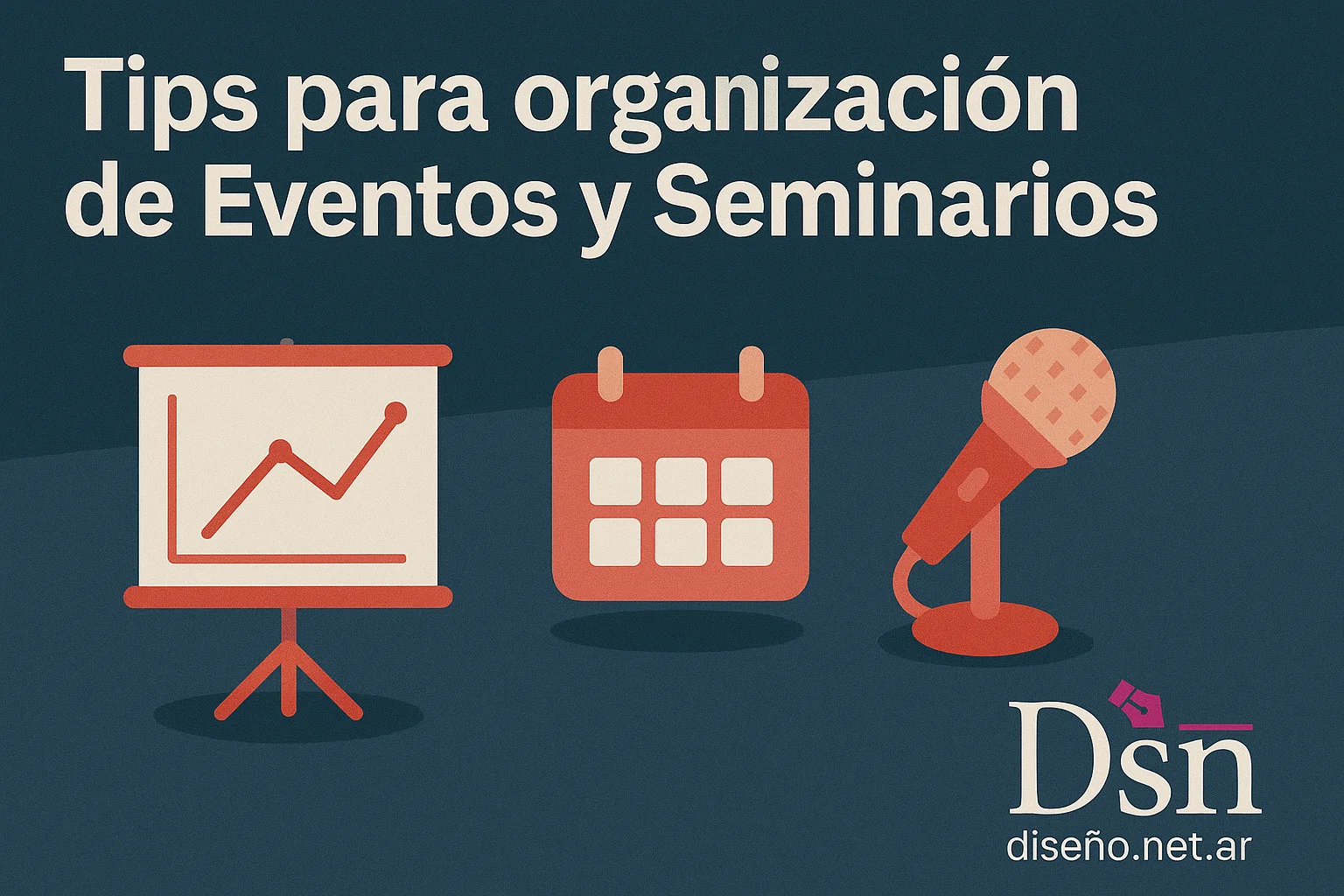 Tips para organización de Eventos y Seminarios

Dsn
diseño.net.ar